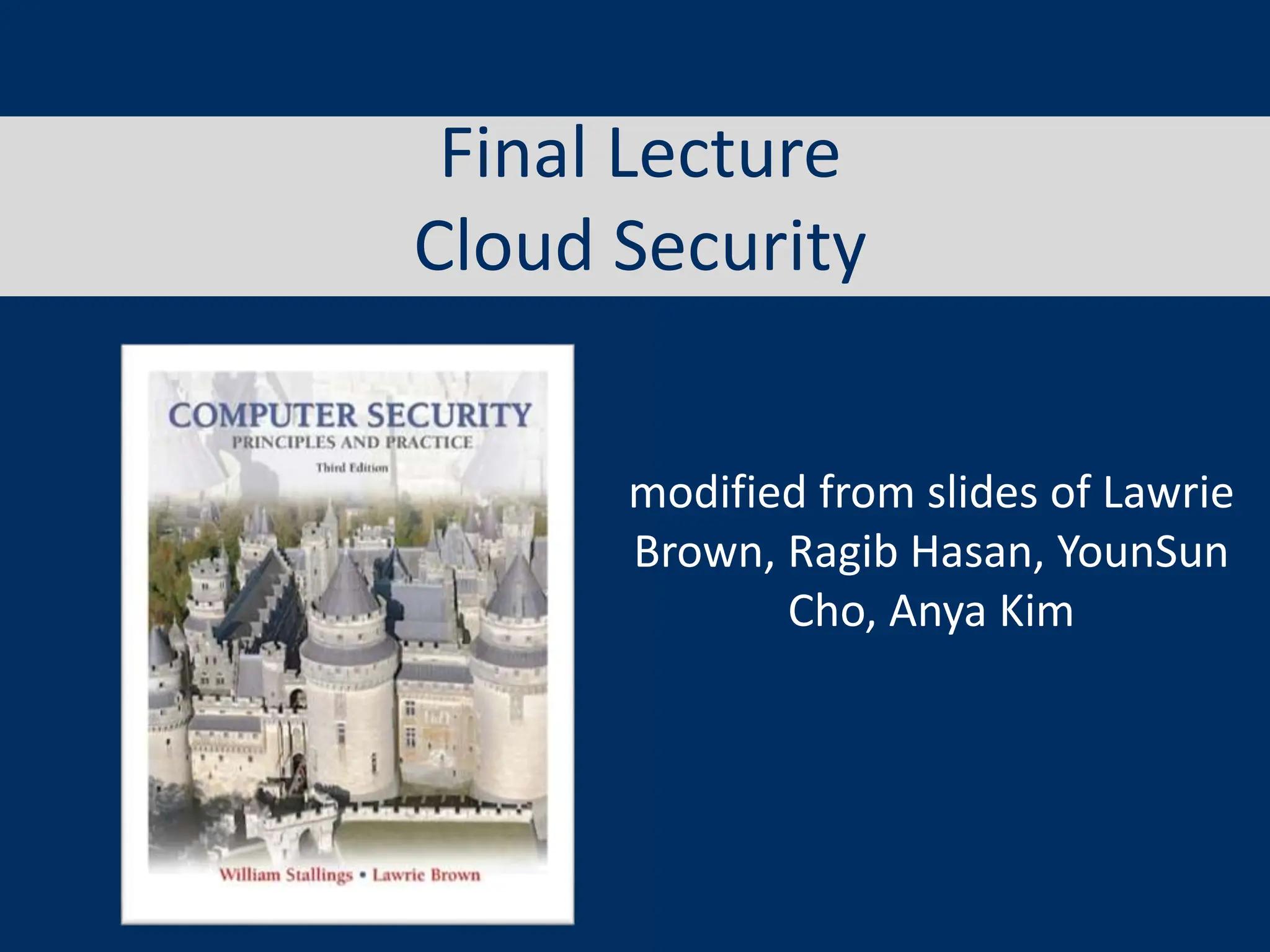 Final Lecture
Cloud Security

COMPUTER SECURITY
PRINCIPLES AND PRACTICE
Third Edition

William Stallings • Lawrie Brown

modified from slides of Lawrie Brown, Ragib Hasan, YounSun Cho, Anya Kim